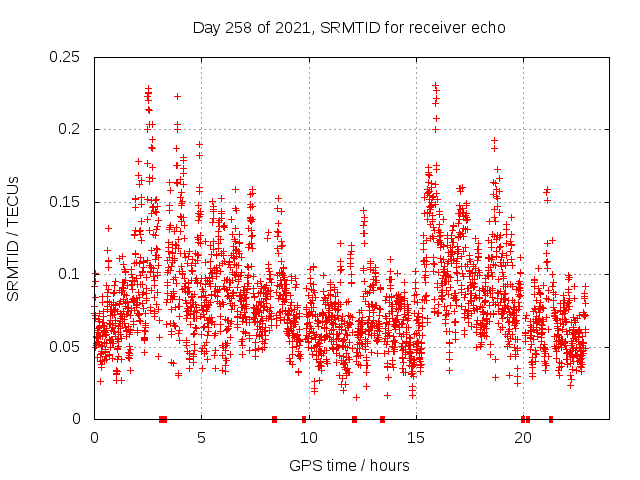 Day 258 of 2021, SRMTID for receiver echo

SRMTID / TECUs

0.25
0.2
0.15
0.1
0.05
0

0
5
10
15
20

GPS time / hours